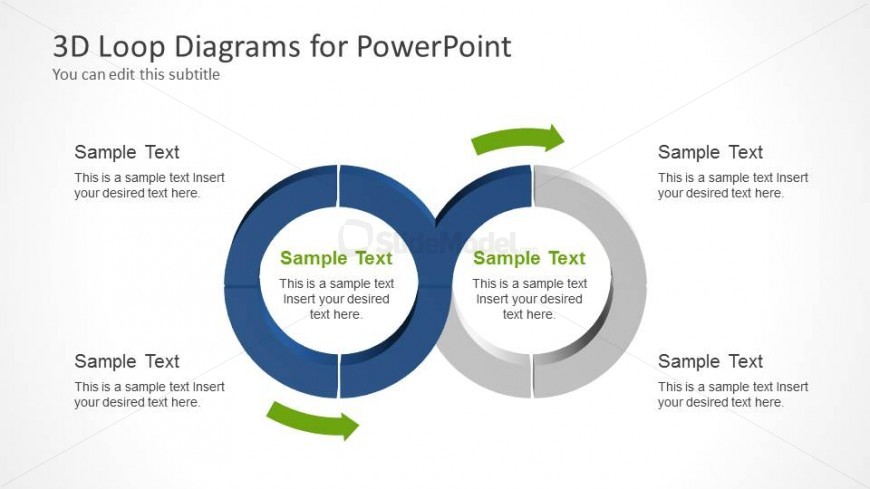 3D Loop Diagrams for PowerPoint
You can edit this subtitle

Sample Text
This is a sample text Insert your desired text here.

Sample Text
This is a sample text Insert your desired text here.

SlideModel

Sample Text
This is a sample text Insert your desired text here.

Sample Text
This is a sample text Insert your desired text here.

Sample Text
This is a sample text Insert your desired text here.

Sample Text
This is a sample text Insert your desired text here.